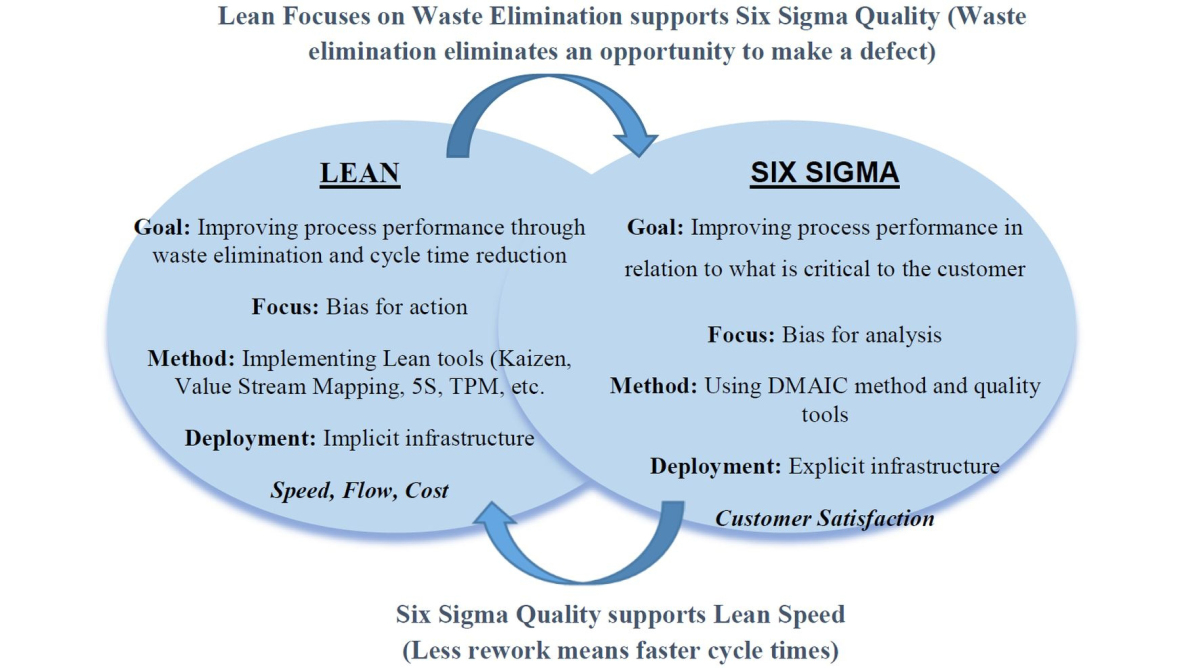 Lean Focuses on Waste Elimination supports Six Sigma Quality (Waste elimination eliminates an opportunity to make a defect)

LEAN

Goal: Improving process performance through waste elimination and cycle time reduction

Focus: Bias for action

Method: Implementing Lean tools (Kaizen, Value Stream Mapping, 5S, TPM, etc.

Deployment: Implicit infrastructure

Speed, Flow, Cost

SIX SIGMA

Goal: Improving process performance in relation to what is critical to the customer

Focus: Bias for analysis

Method: Using DMAIC method and quality tools

Deployment: Explicit infrastructure

Customer Satisfaction

Six Sigma Quality supports Lean Speed (Less rework means faster cycle times)